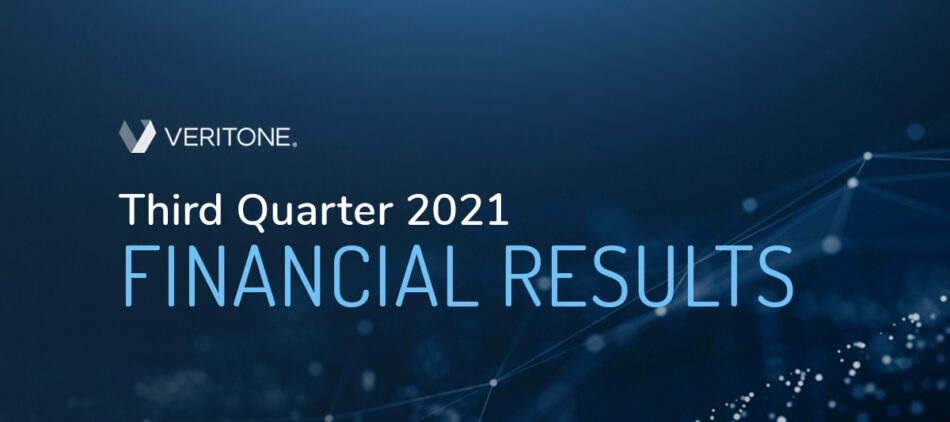 VERITONE.

Third Quarter 2021
FINANCIAL RESULTS